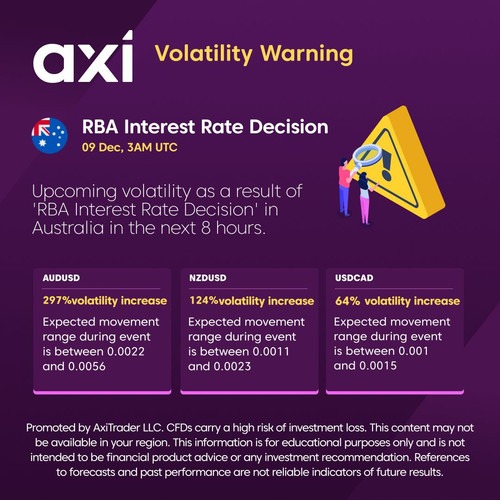 axi Volatility Warning

RBA Interest Rate Decision
09 Dec, 3AM UTC

Upcoming volatility as a result of 'RBA Interest Rate Decision' in Australia in the next 8 hours.

AUDUSD
297%volatility increase
Expected movement range during event is between 0.0022 and 0.0056

NZDUSD
124%volatility increase
Expected movement range during event is between 0.0011 and 0.0023

USDCAD
64% volatility increase
Expected movement range during event is between 0.001 and 0.0015

Promoted by AxiTrader LLC. CFDs carry a high risk of investment loss. This content may not be available in your region. This information is for educational purposes only and is not intended to be financial product advice or any investment recommendation. References to forecasts and past performance are not reliable indicators of future results.